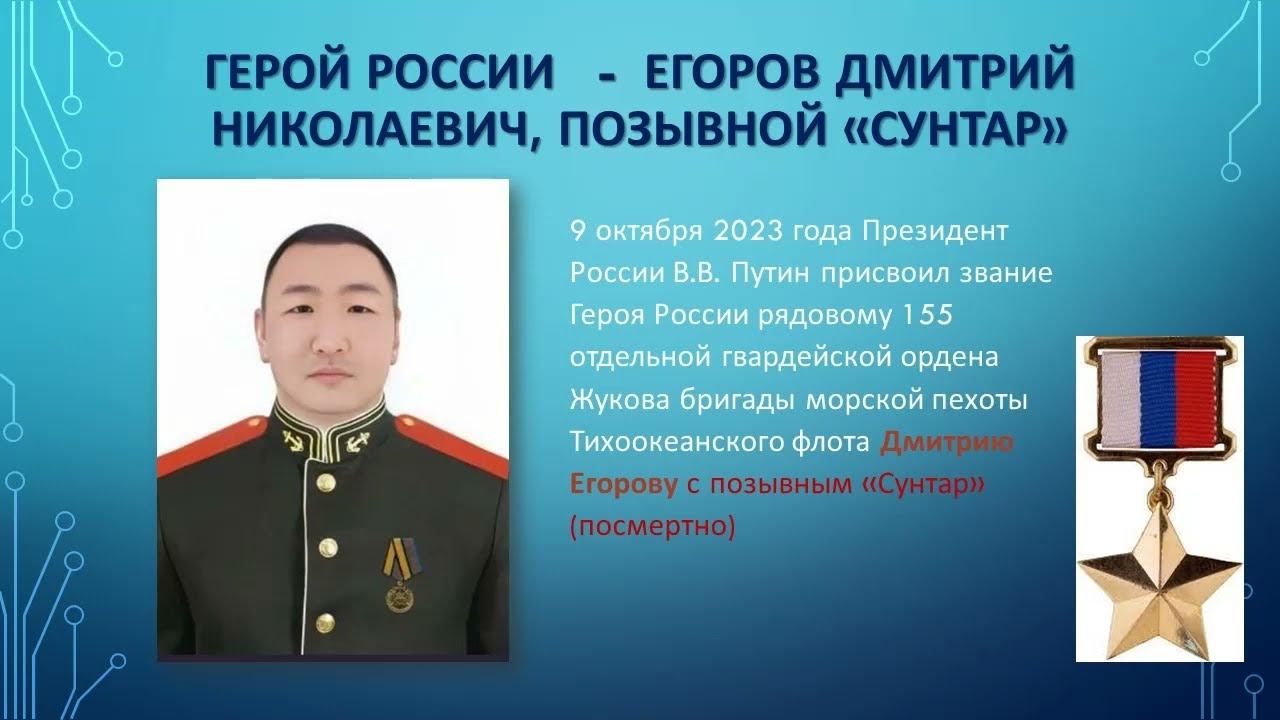 ГЕРОЙ РОССИИ - ЕГОРОВ ДМИТРИЙ НИКОЛАЕВИЧ, ПОЗЫВНОЙ «СУНТАР»

9 октября 2023 года Президент России В.В. Путин присвоил звание Героя России рядовому 155 отдельной гвардейской ордена Жукова бригады морской пехоты Тихоокеанского флота Дмитрию Егорову с позывным «Сунтар» (посмертно)